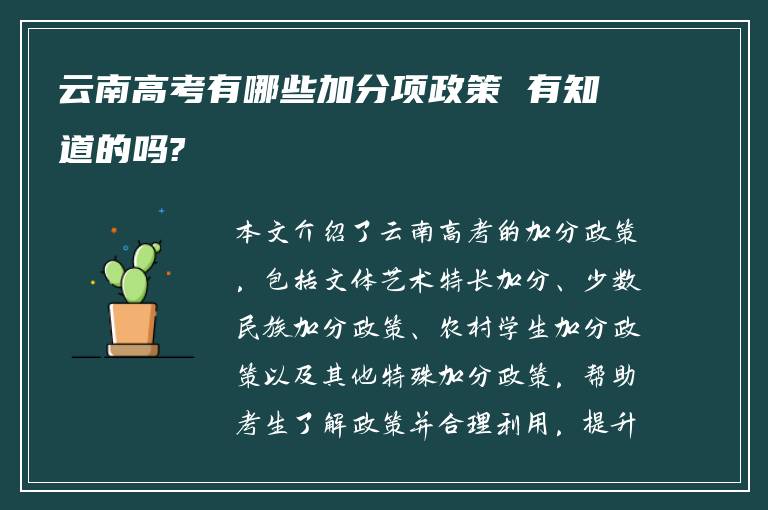 云南高考有哪些加分项政策 有知道的吗?

本文介绍了云南高考的加分政策，包括文体艺术特长加分、少数民族加分政策、农村学生加分政策以及其他特殊加分政策，帮助考生了解政策并合理利用，提升